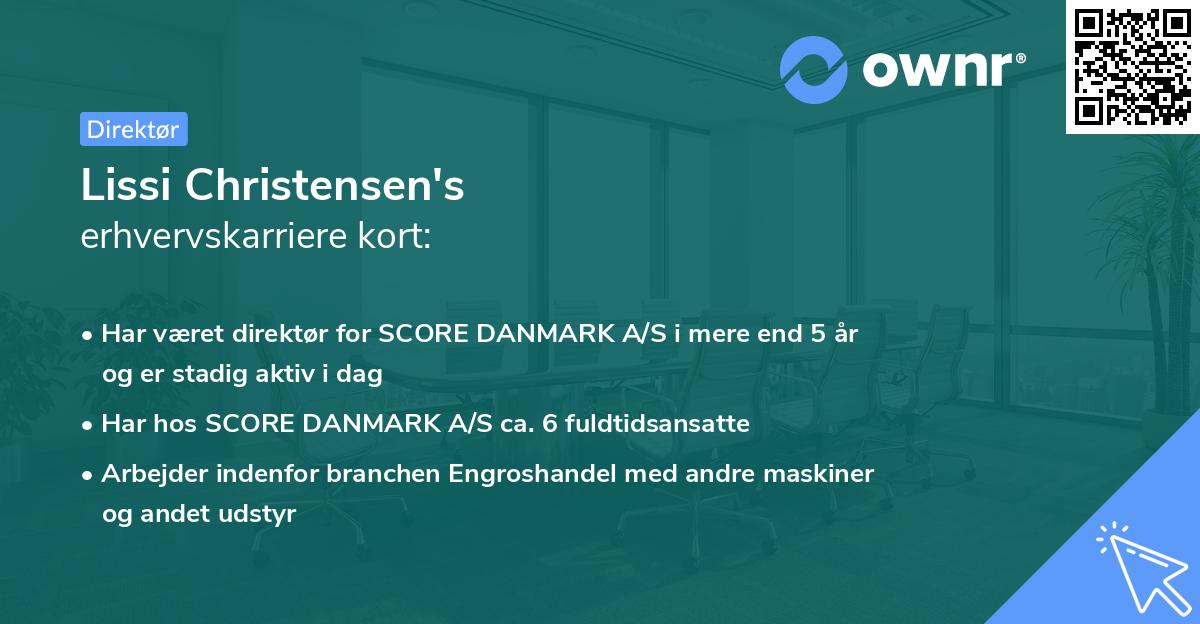 ownr®

Direktør

Lissi Christensen's
erhvervskarriere kort:

• Har været direktør for SCORE DANMARK A/S i mere end 5 år og er stadig aktiv i dag
• Har hos SCORE DANMARK A/S ca. 6 fuldtidsansatte
• Arbejder indenfor branchen Engroshandel med andre maskiner og andet udstyr